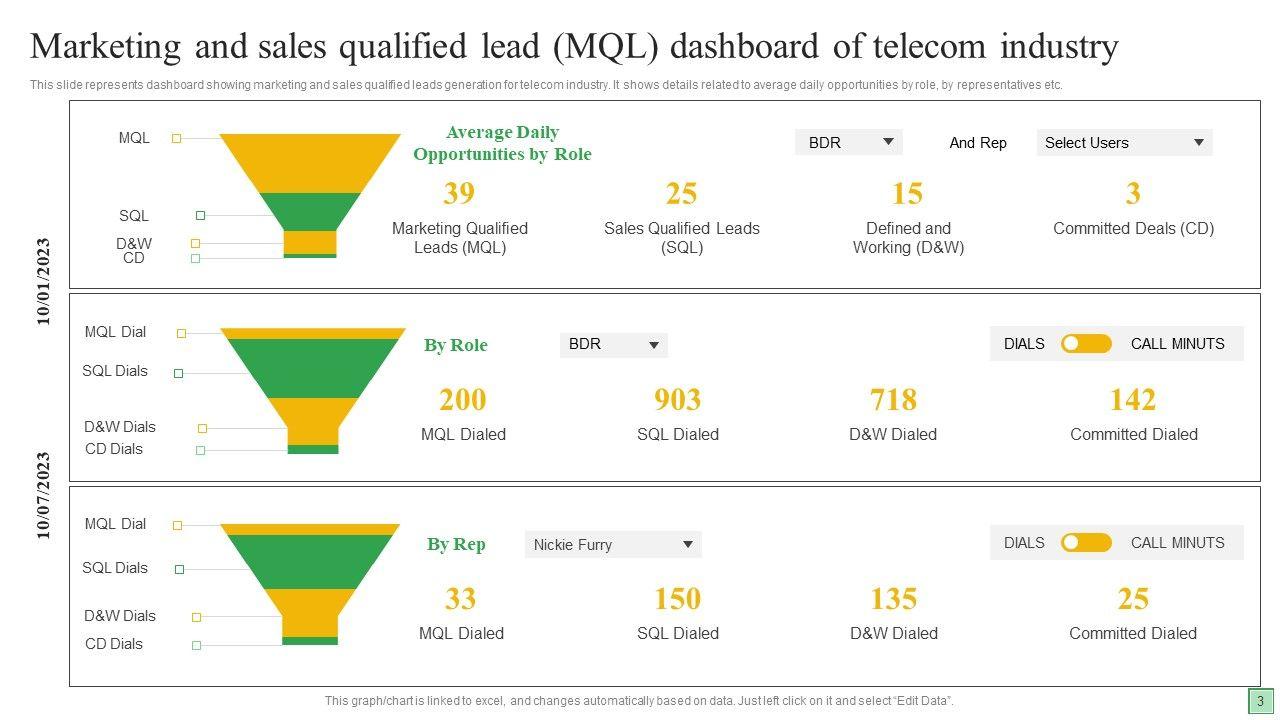 Marketing and sales qualified lead (MQL) dashboard of telecom industry

This slide represents dashboard showing marketing and sales qualified leads generation for telecom industry. It shows details related to average daily opportunities by role, by representatives etc.

10/01/2023

MQL
SQL
D&W
CD

Average Daily Opportunities by Role

BDR

And Rep

Select Users

39
Marketing Qualified Leads (MQL)

25
Sales Qualified Leads (SQL)

15
Defined and Working (D&W)

3
Committed Deals (CD)

10/07/2023

MQL Dial
SQL Dials
D&W Dials
CD Dials

By Role

BDR

DIALS CALL MINUTS

200
MQL Dialed

903
SQL Dialed

718
D&W Dialed

142
Committed Dialed

MQL Dial
SQL Dials
D&W Dials
CD Dials

By Rep

Nickie Furry

DIALS CALL MINUTS

33
MQL Dialed

150
SQL Dialed

135
D&W Dialed

25
Committed Dialed

This graph/chart is linked to excel, and changes automatically based on data. Just left click on it and select "Edit Data".

3